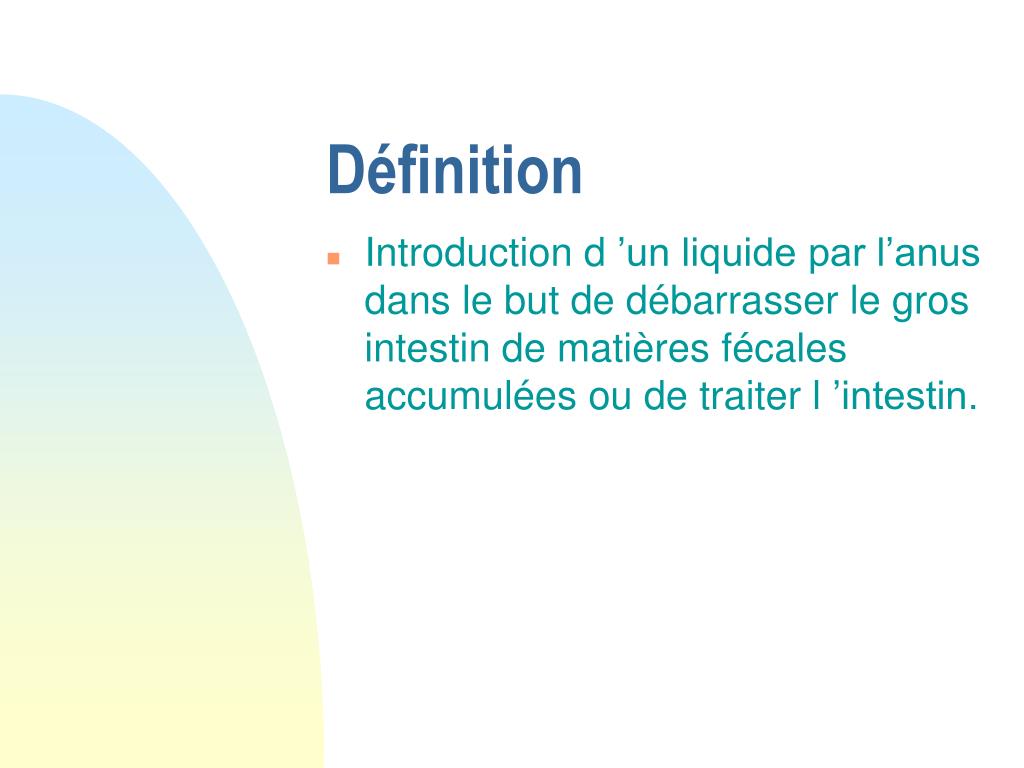 Définition

Introduction d ’un liquide par l’anus dans le but de débarrasser le gros intestin de matières fécales accumulées ou de traiter l ’intestin.